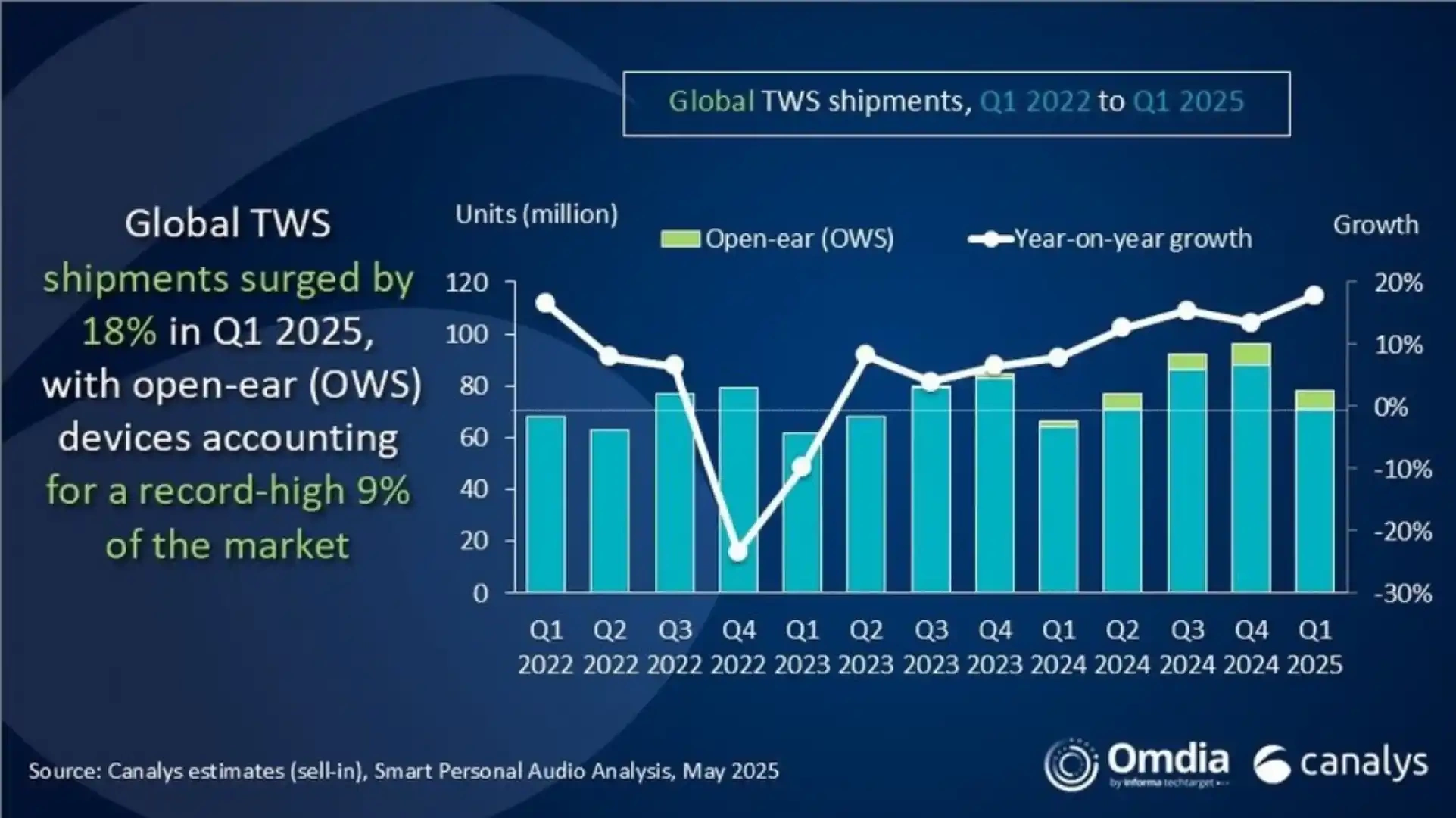 Global TWS shipments, Q1 2022 to Q1 2025

Global TWS shipments surged by 18% in Q1 2025, with open-ear (OWS) devices accounting for a record-high 9% of the market

Units (million)

Open-ear (OWS)

Year-on-year growth

Growth

120
100
80
60
40
20
0

20%
10%
0%
-10%
-20%
-30%

Q1 2022 Q2 2022 Q3 2022 Q4 2022 Q1 2023 Q2 2023 Q3 2023 Q4 2023 Q1 2024 Q2 2024 Q3 2024 Q4 2024 Q1 2025

Source: Canalys estimates (sell-in), Smart Personal Audio Analysis, May 2025

Omdia by informa techtarget

canalys